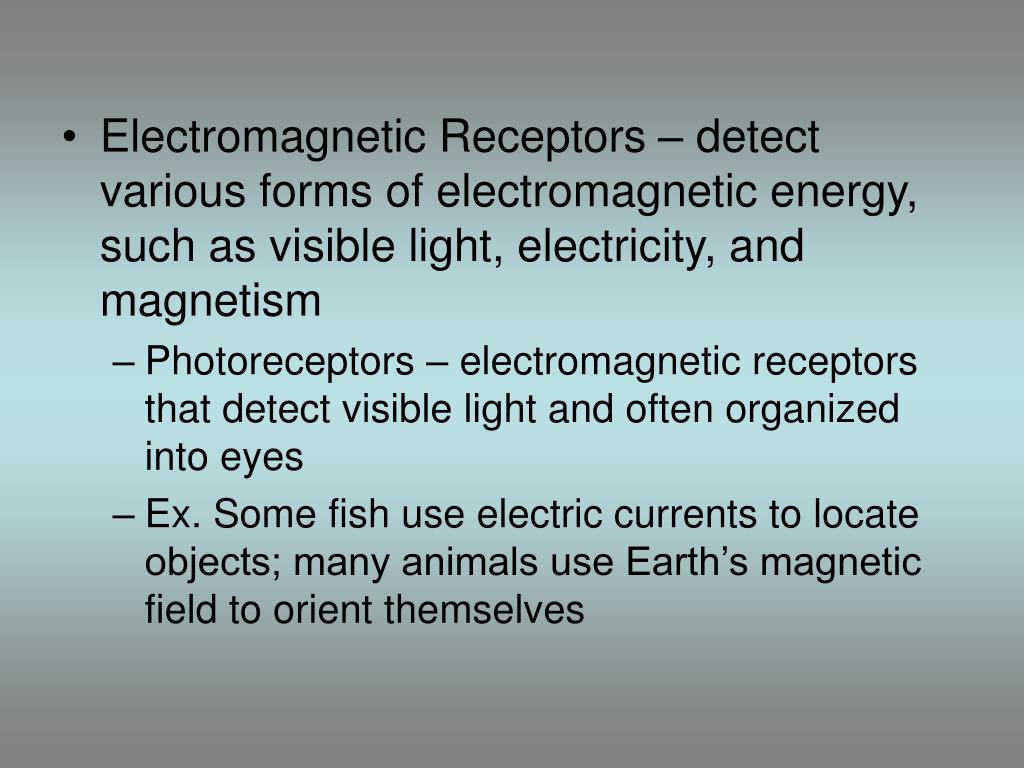 • Electromagnetic Receptors – detect various forms of electromagnetic energy, such as visible light, electricity, and magnetism

– Photoreceptors – electromagnetic receptors that detect visible light and often organized into eyes

– Ex. Some fish use electric currents to locate objects; many animals use Earth’s magnetic field to orient themselves